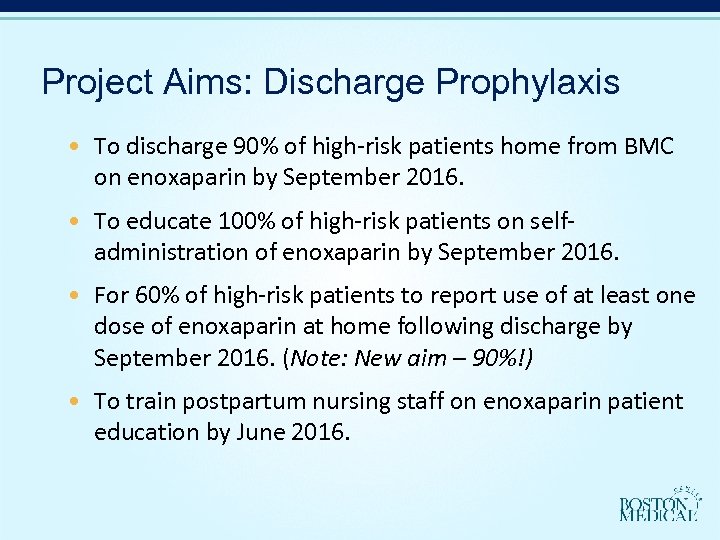 Project Aims: Discharge Prophylaxis

• To discharge 90% of high-risk patients home from BMC on enoxaparin by September 2016.

• To educate 100% of high-risk patients on self-administration of enoxaparin by September 2016.

• For 60% of high-risk patients to report use of at least one dose of enoxaparin at home following discharge by September 2016. (Note: New aim – 90%!)

• To train postpartum nursing staff on enoxaparin patient education by June 2016.

BOSTON MEDICAL